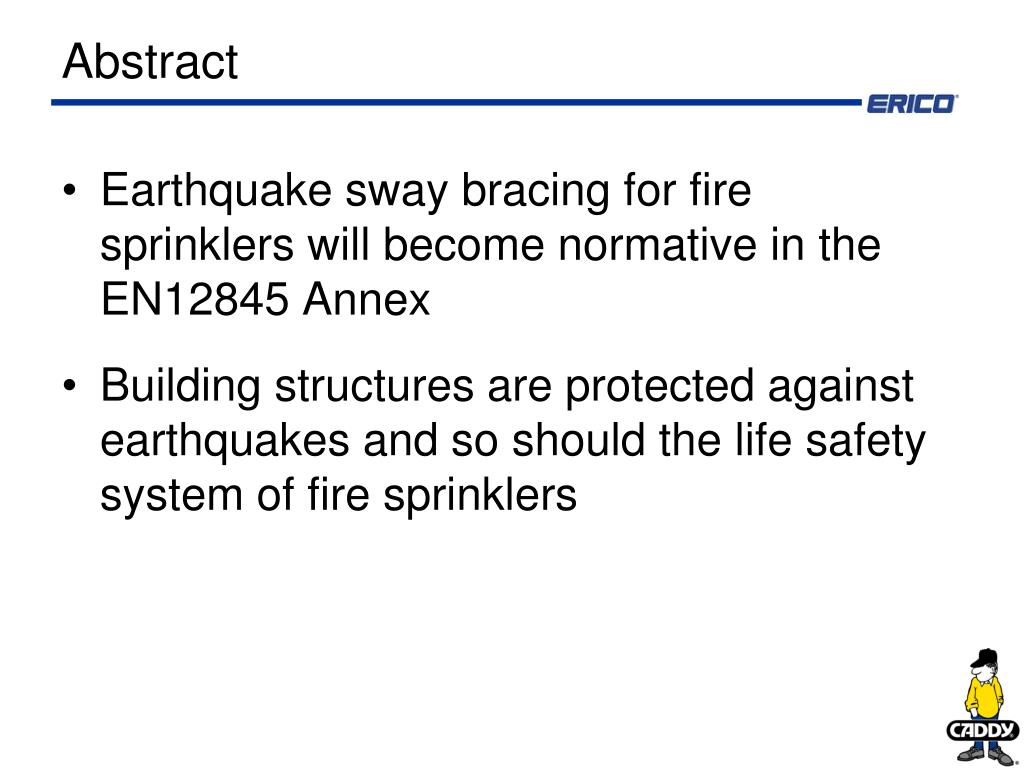 Abstract

ERICO

• Earthquake sway bracing for fire sprinklers will become normative in the EN12845 Annex

• Building structures are protected against earthquakes and so should the life safety system of fire sprinklers

CADDY